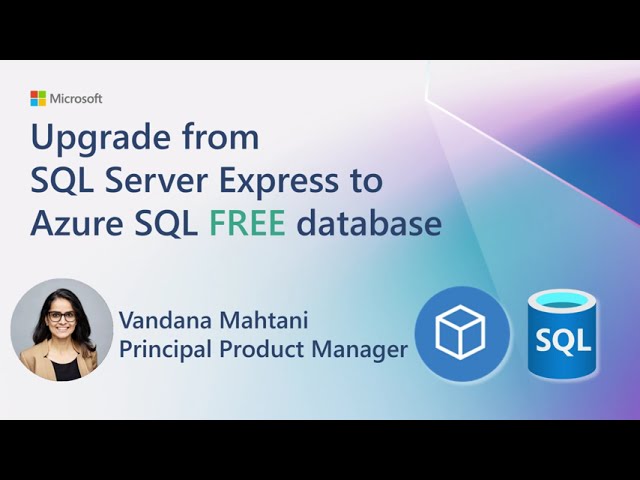 Microsoft

Upgrade from
SQL Server Express to
Azure SQL FREE database

Vandana Mahtani
Principal Product Manager

SQL